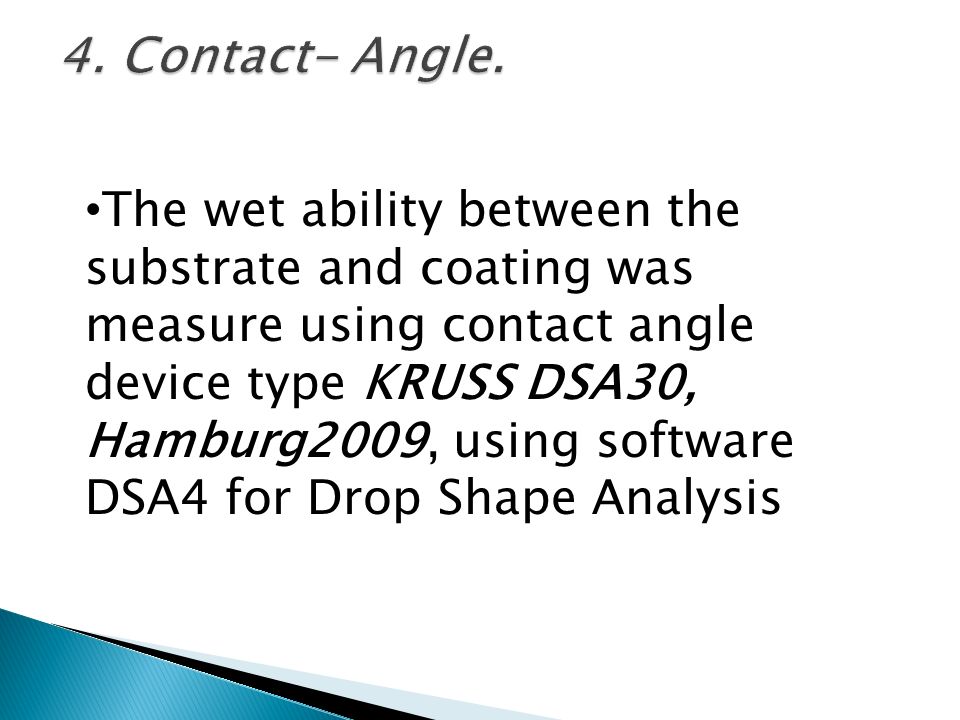 4. Contact- Angle.

•The wet ability between the substrate and coating was measure using contact angle device type KRUSS DSA30, Hamburg2009, using software DSA4 for Drop Shape Analysis